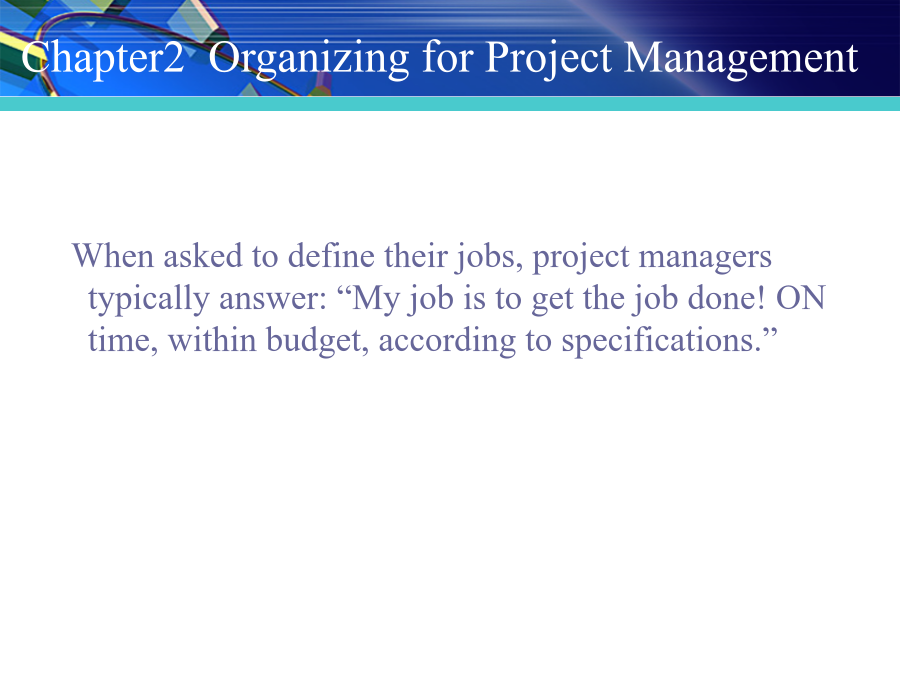 Chapter2 Organizing for Project Management

When asked to define their jobs, project managers typically answer: “My job is to get the job done! ON time, within budget, according to specifications.”